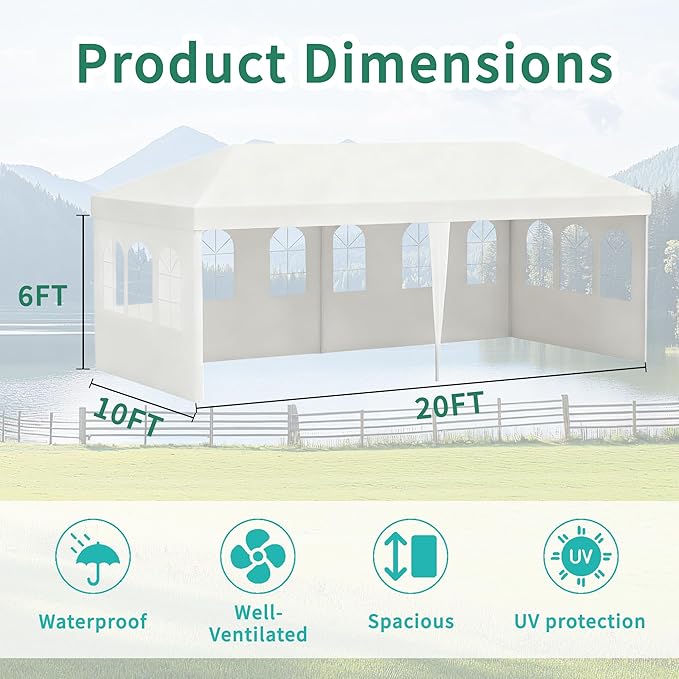 Product Dimensions

6FT

10FT

20FT

Waterproof

Well-Ventilated

Spacious

UV

UV protection